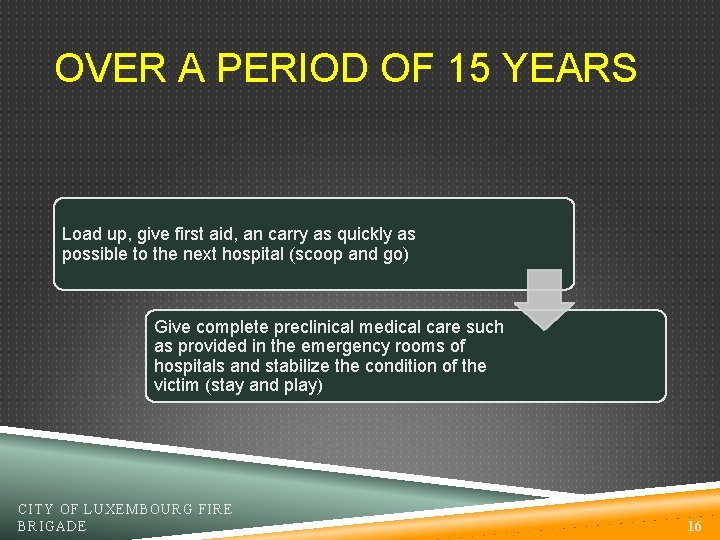 OVER A PERIOD OF 15 YEARS

Load up, give first aid, an carry as quickly as possible to the next hospital (scoop and go)

Give complete preclinical medical care such as provided in the emergency rooms of hospitals and stabilize the condition of the victim (stay and play)

CITY OF LUXEMBOURG FIRE BRIGADE

16